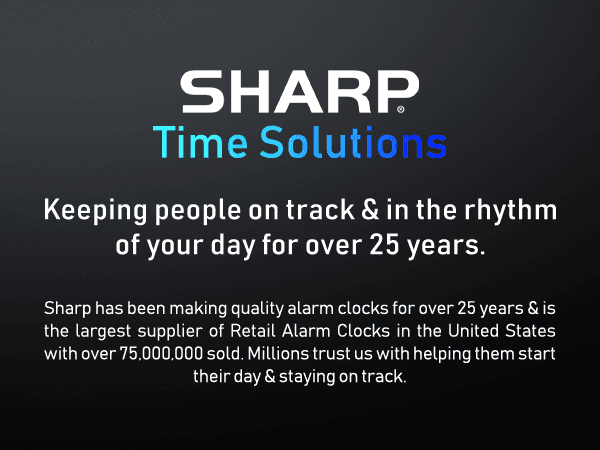 SHARP®
Time Solutions

Keeping people on track & in the rhythm of your day for over 25 years.

Sharp has been making quality alarm clocks for over 25 years & is the largest supplier of Retail Alarm Clocks in the United States with over 75,000,000 sold. Millions trust us with helping them start their day & staying on track.